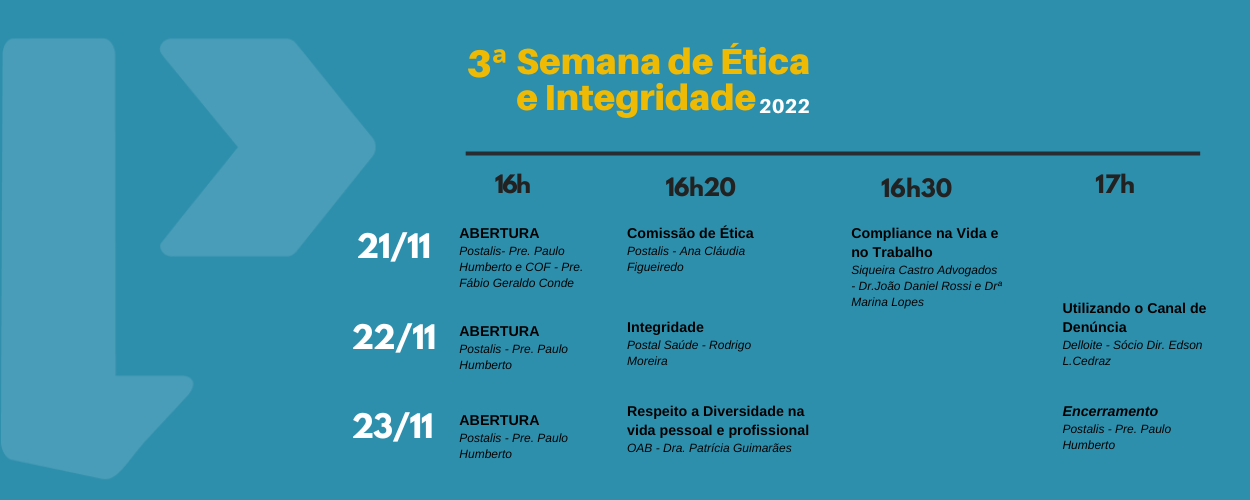 3ª Semana de Ética e Integridade 2022

| | 16h | 16h20 | 16h30 | 17h |
|---|---|---|---|---|
| 21/11 | ABERTURA Postalis- Pre. Paulo Humberto e COF - Pre. Fábio Geraldo Conde | Comissão de Ética Postalis - Ana Cláudia Figueiredo | Compliance na Vida e no Trabalho Siqueira Castro Advogados - Dr.João Daniel Rossi e Drª Marina Lopes | |
| 22/11 | ABERTURA Postalis - Pre. Paulo Humberto | Integridade Postal Saúde - Rodrigo Moreira | | Utilizando o Canal de Denúncia Delloite - Sócio Dir. Edson L.Cedraz |
| 23/11 | ABERTURA Postalis - Pre. Paulo Humberto | Respeito a Diversidade na vida pessoal e profissional OAB - Dra. Patrícia Guimarães | | Encerramento Postalis - Pre. Paulo Humberto |